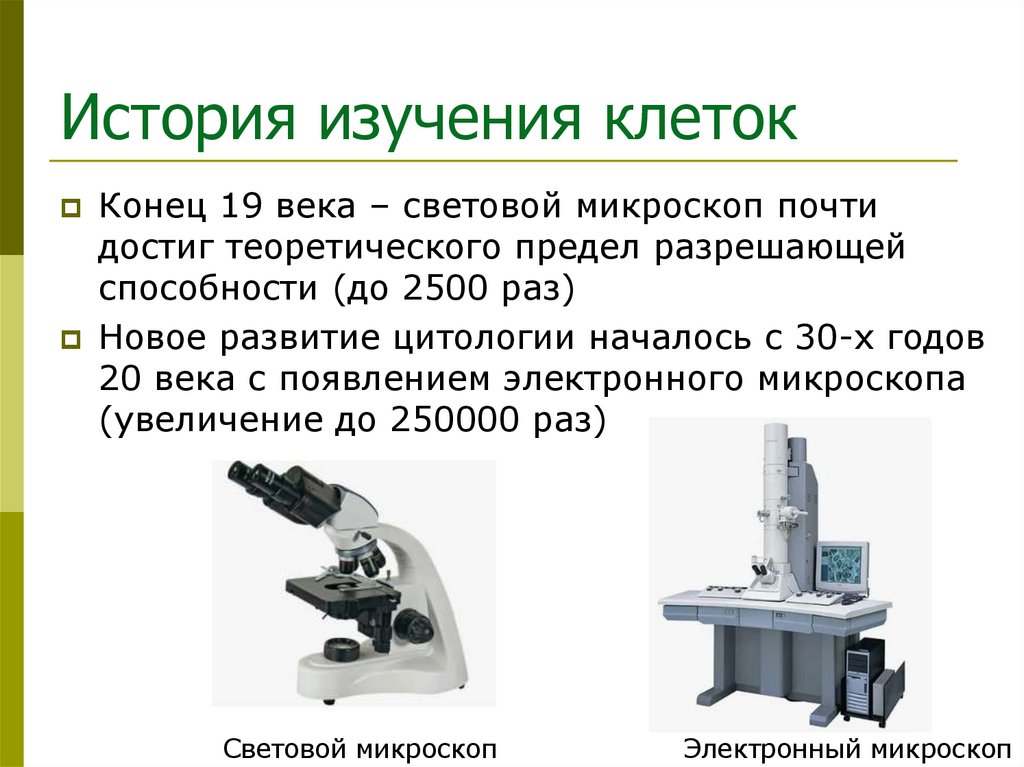 История изучения клеток

Конец 19 века – световой микроскоп почти достиг теоретического предел разрешающей способности (до 2500 раз)

Новое развитие цитологии началось с 30-х годов 20 века с появлением электронного микроскопа (увеличение до 250000 раз)

Световой микроскоп

Электронный микроскоп